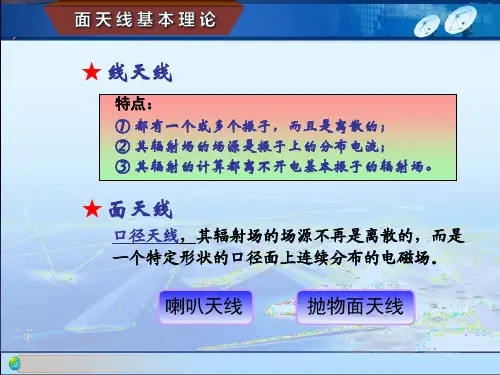 面天线基本理论

★ 线天线

特点：
① 都有一个或多个振子，而且是离散的；
② 其辐射场的场源是振子上的分布电流；
③ 其辐射的计算都离不开电基本振子的辐射场。

★ 面天线

口径天线，其辐射场的场源不再是离散的，而是一个特定形状的口径面上连续分布的电磁场。

喇叭天线

抛物面天线